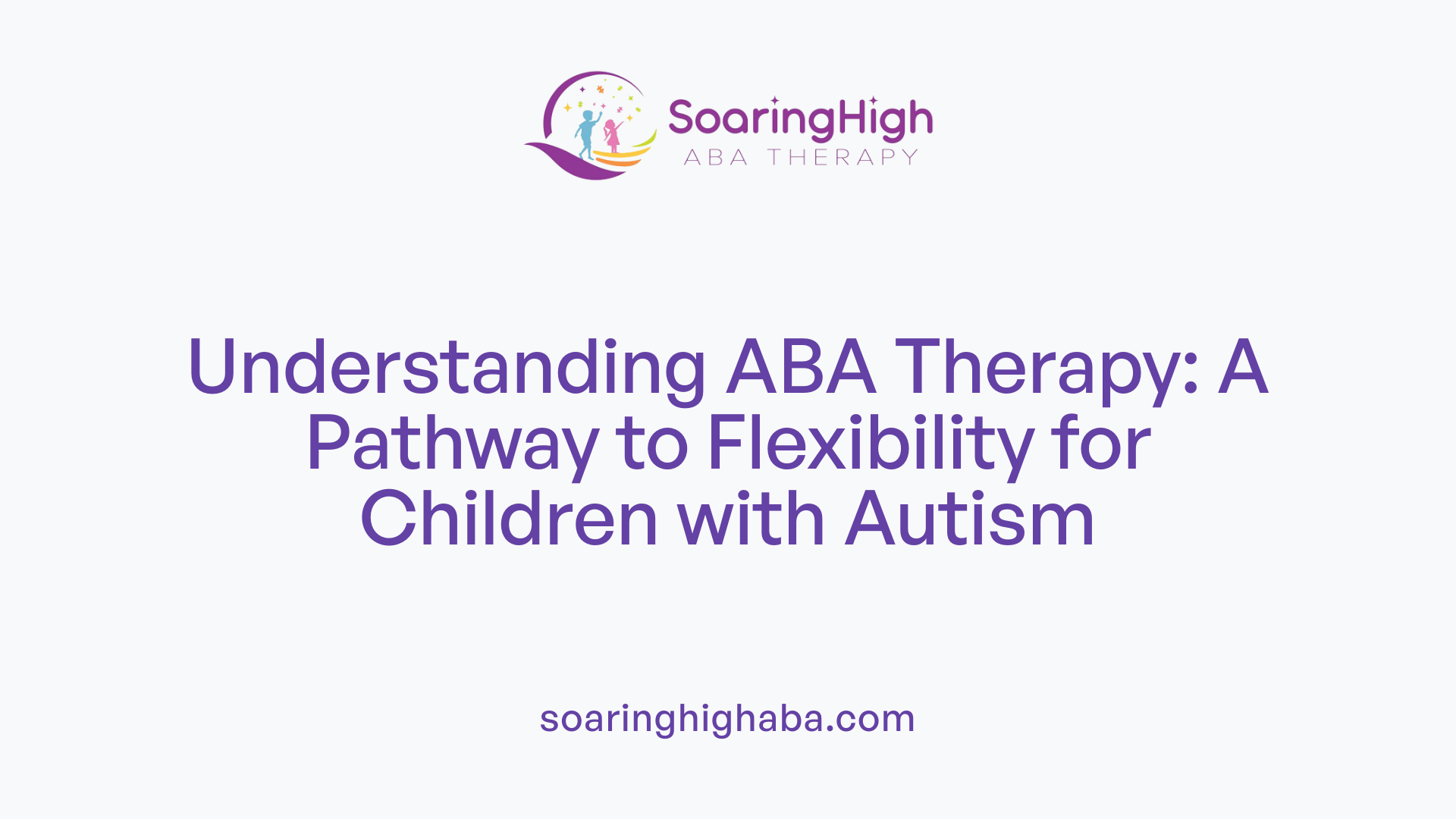 SoaringHigh
ABA THERAPY

Understanding ABA Therapy: A Pathway to Flexibility for Children with Autism

soaringhighaba.com